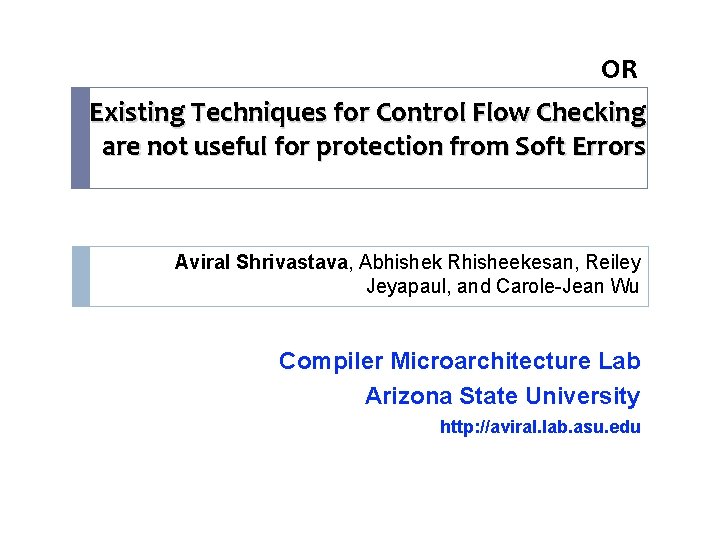 OR

Existing Techniques for Control Flow Checking are not useful for protection from Soft Errors

Aviral Shrivastava, Abhishek Rhisheekesan, Reiley Jeyapaul, and Carole-Jean Wu

Compiler Microarchitecture Lab
Arizona State University
http://aviral.lab.asu.edu